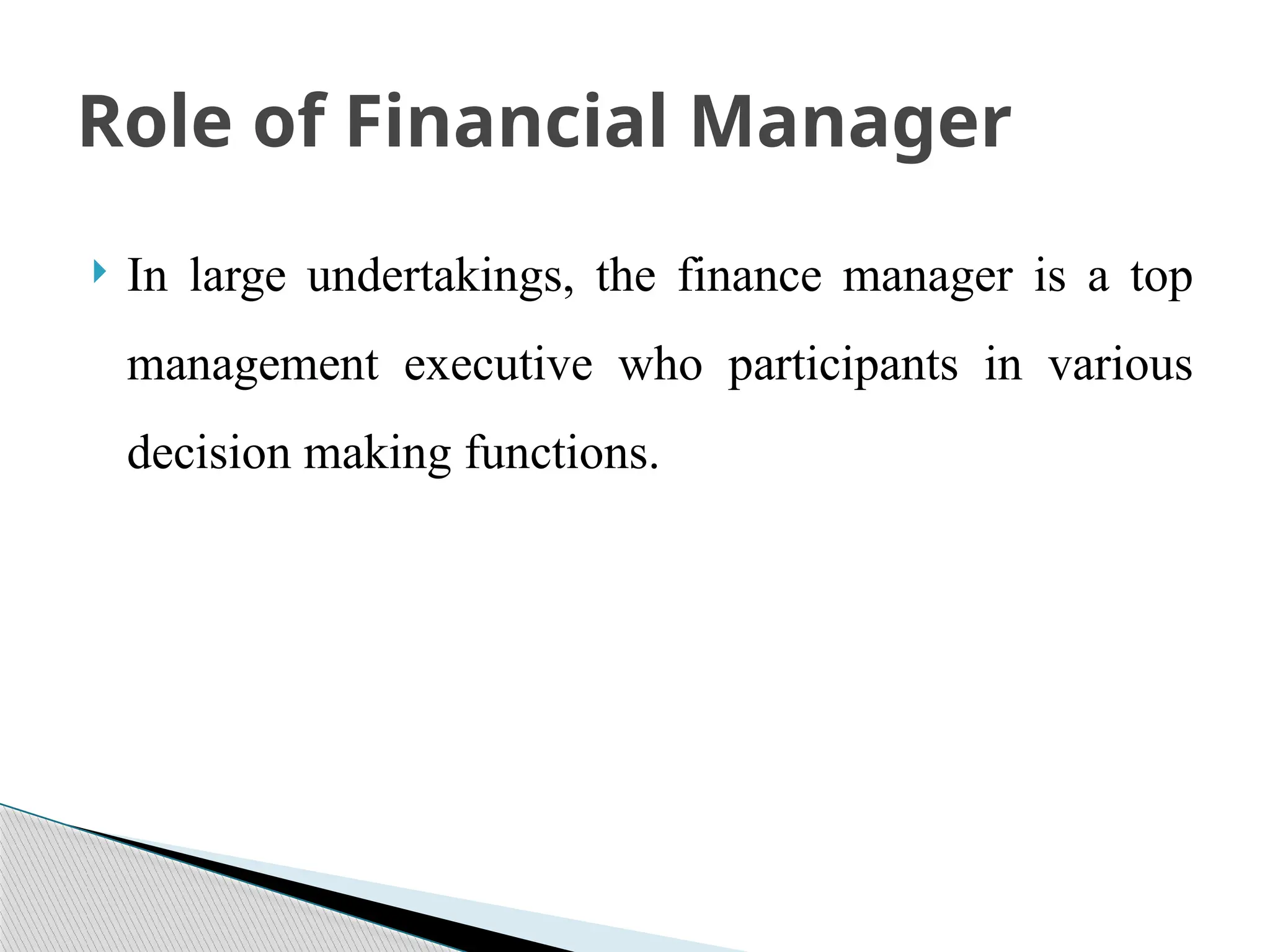 Role of Financial Manager

In large undertakings, the finance manager is a top management executive who participants in various decision making functions.